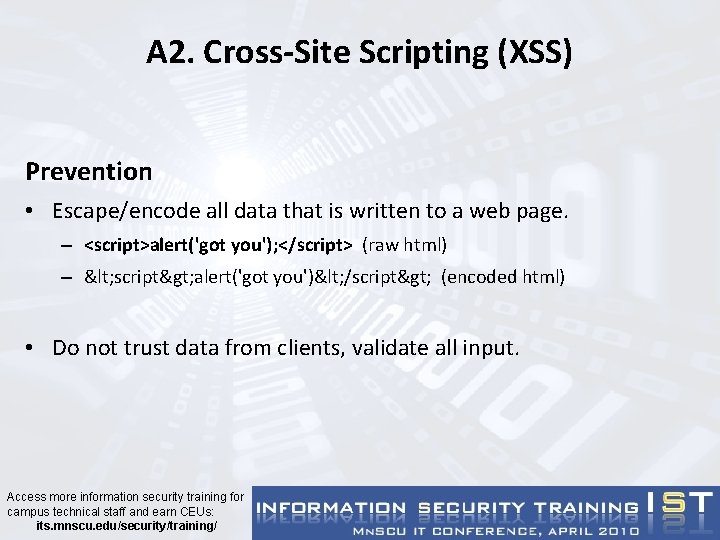 A2. Cross-Site Scripting (XSS)

Prevention

• Escape/encode all data that is written to a web page.
 – <script>alert('got you');</script> (raw html)
 – &lt;script&gt;alert('got you')&lt;/script&gt; (encoded html)

• Do not trust data from clients, validate all input.

Access more information security training for campus technical staff and earn CEUs:
its.mnscu.edu/security/training/

INFORMATION SECURITY TRAINING IST
MNSCU IT CONFERENCE, APRIL 2010